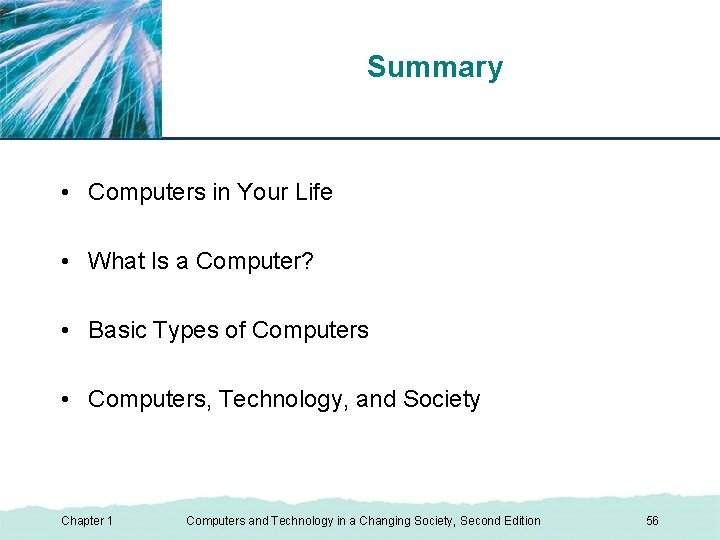 Summary

• Computers in Your Life

• What Is a Computer?

• Basic Types of Computers

• Computers, Technology, and Society

Chapter 1 Computers and Technology in a Changing Society, Second Edition 56